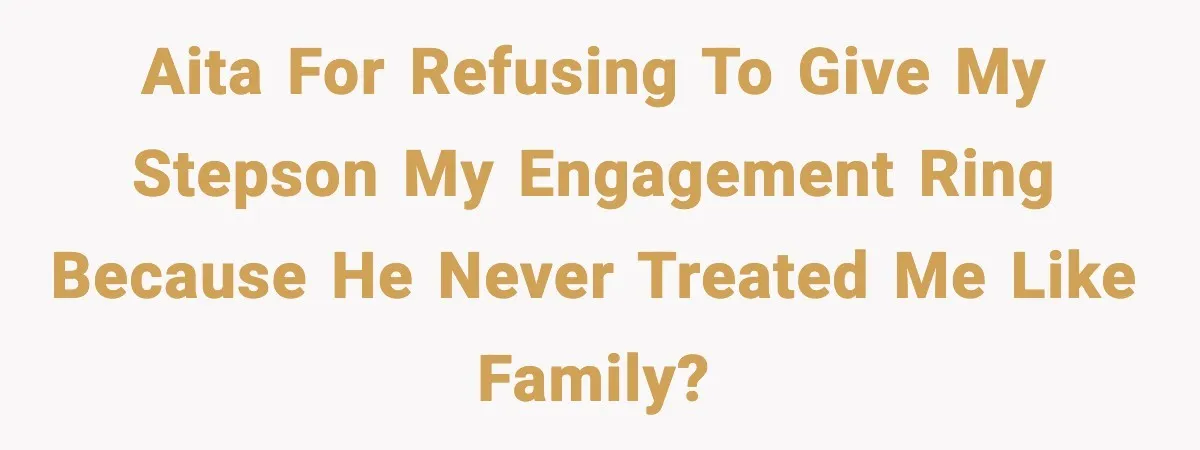 Aita For Refusing To Give My Stepson My Engagement Ring Because He Never Treated Me Like Family?